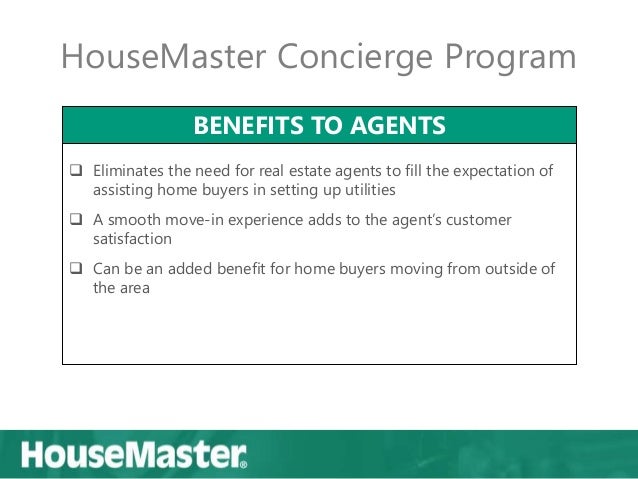 HouseMaster Concierge Program

BENEFITS TO AGENTS

❑ Eliminates the need for real estate agents to fill the expectation of assisting home buyers in setting up utilities

❑ A smooth move-in experience adds to the agent's customer satisfaction

❑ Can be an added benefit for home buyers moving from outside of the area

HouseMaster®